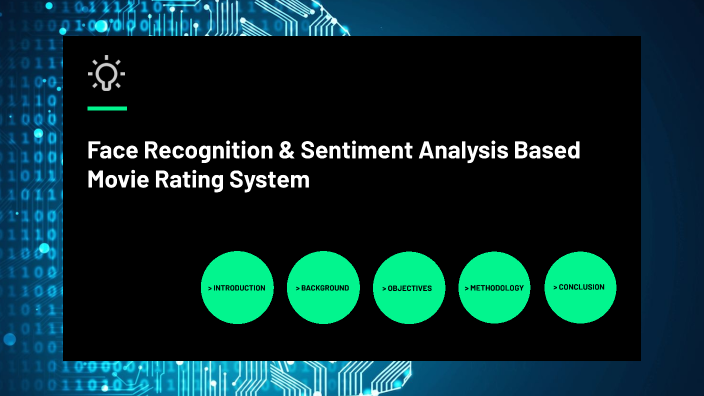 Face Recognition & Sentiment Analysis Based Movie Rating System

> INTRODUCTION

> BACKGROUND

> OBJECTIVES

> METHODOLOGY

> CONCLUSION